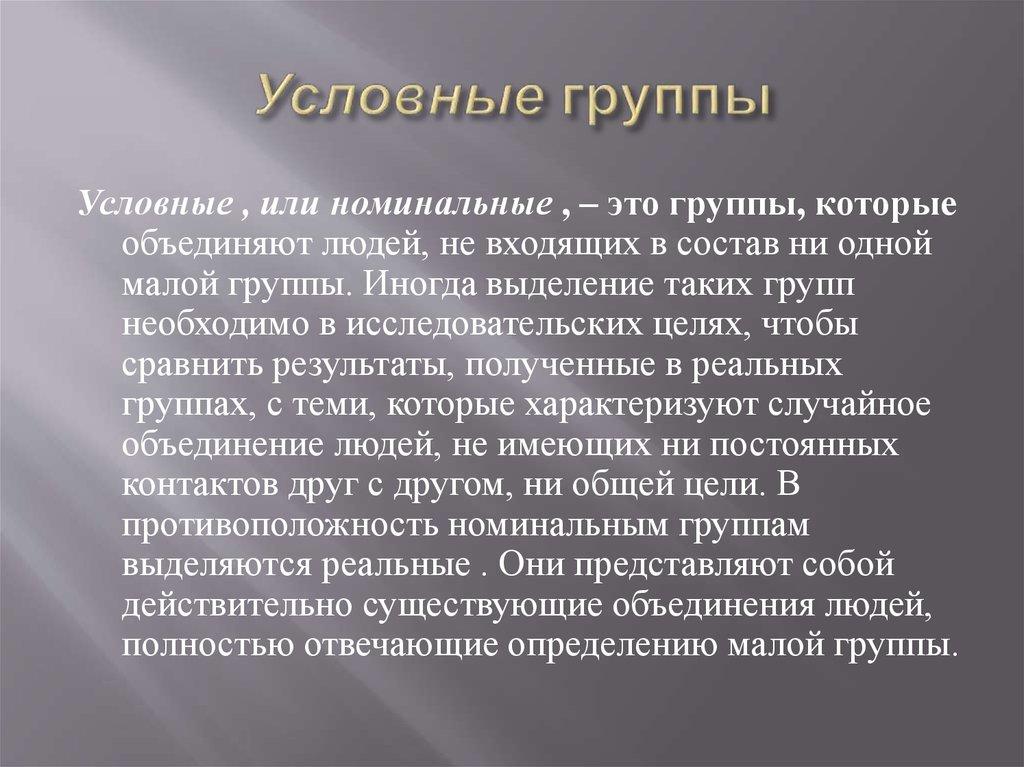 Условные группы

Условные , или номинальные , – это группы, которые объединяют людей, не входящих в состав ни одной малой группы. Иногда выделение таких групп необходимо в исследовательских целях, чтобы сравнить результаты, полученные в реальных группах, с теми, которые характеризуют случайное объединение людей, не имеющих ни постоянных контактов друг с другом, ни общей цели. В противоположность номинальным группам выделяются реальные . Они представляют собой действительно существующие объединения людей, полностью отвечающие определению малой группы.